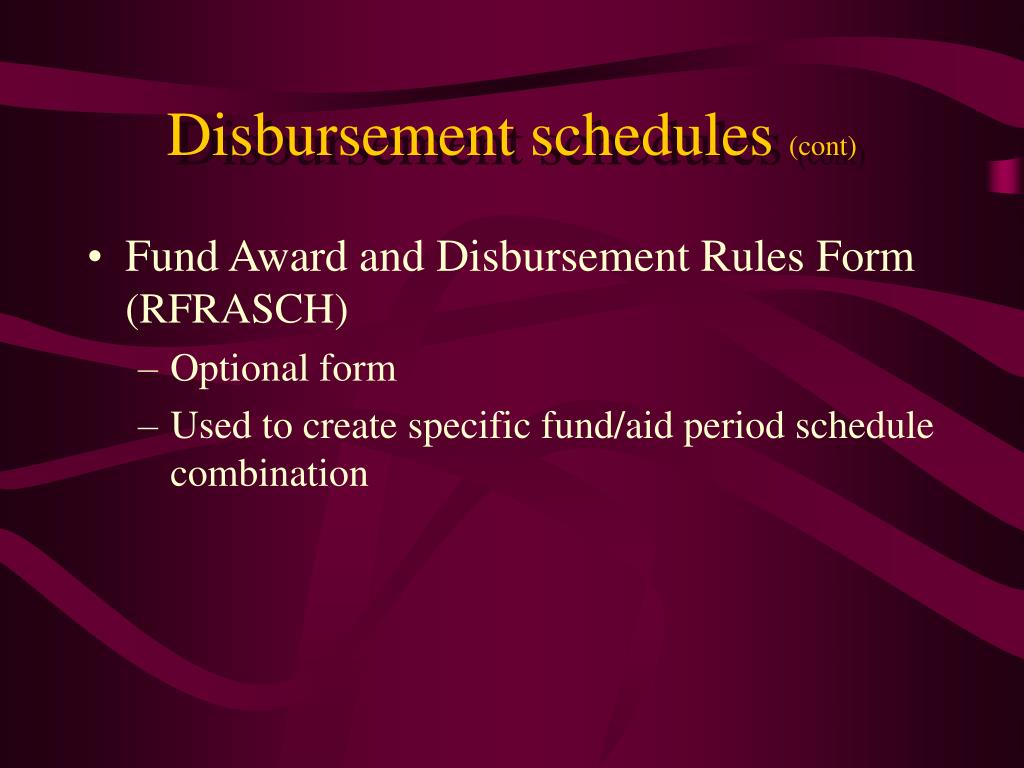 Disbursement schedules (cont)

• Fund Award and Disbursement Rules Form (RFRASCH)
– Optional form
– Used to create specific fund/aid period schedule combination